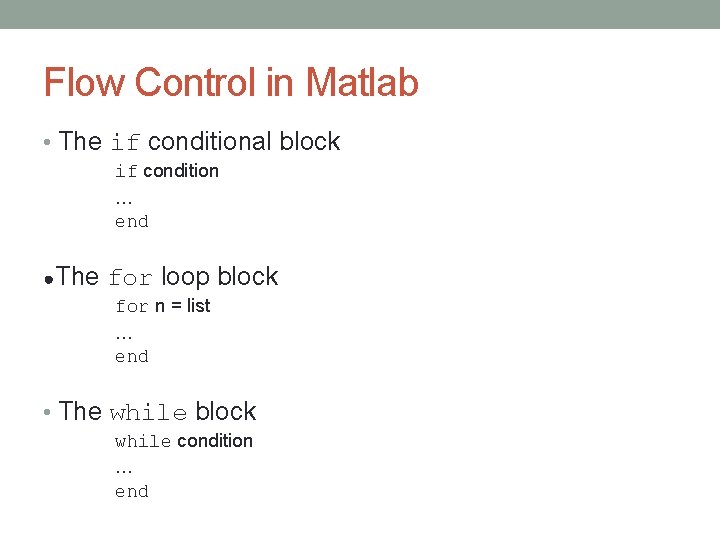 Flow Control in Matlab

• The if conditional block

if condition
…
end

• The for loop block

for n = list
…
end

• The while block

while condition
…
end